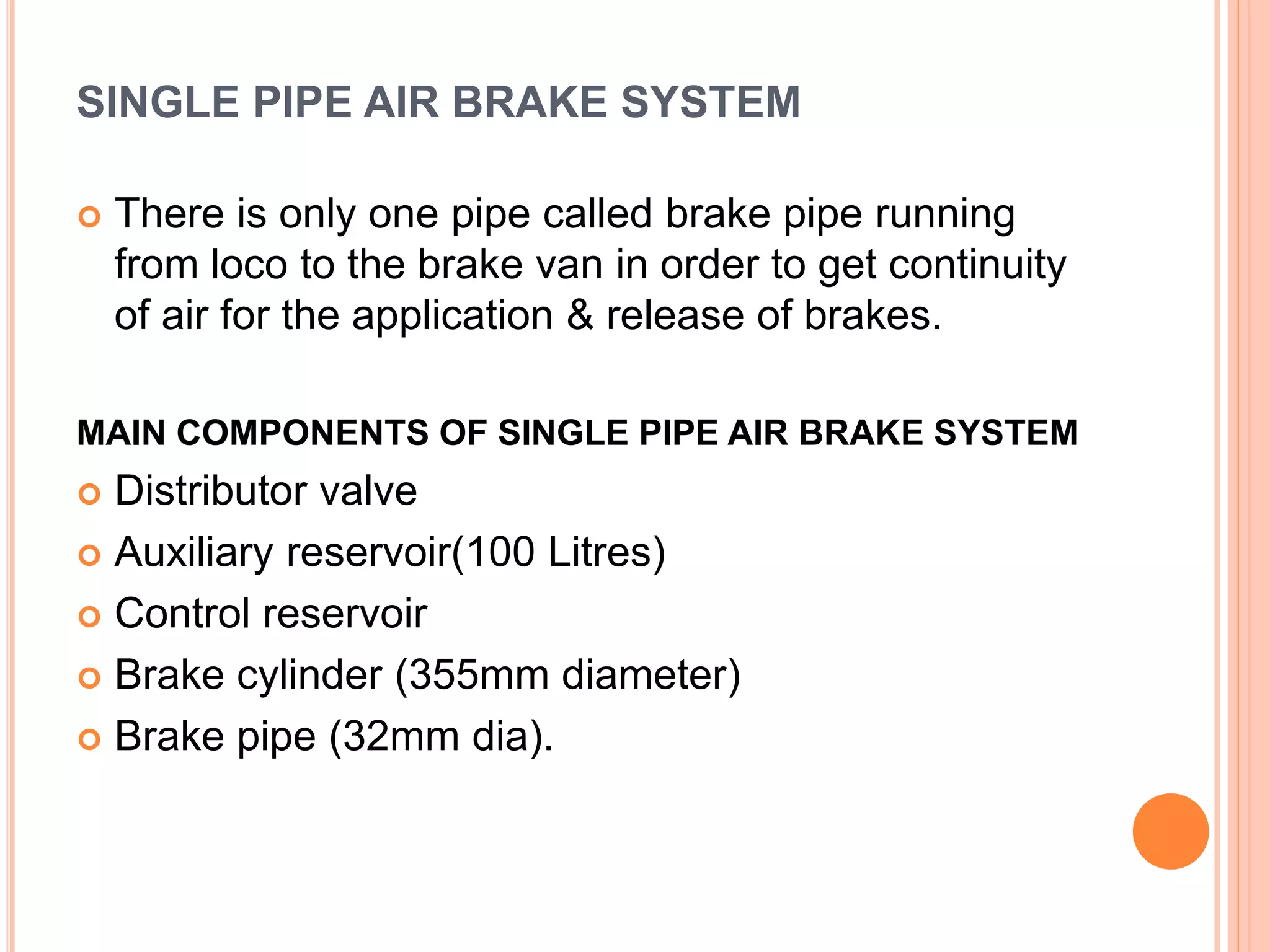 SINGLE PIPE AIR BRAKE SYSTEM

There is only one pipe called brake pipe running from loco to the brake van in order to get continuity of air for the application & release of brakes.

MAIN COMPONENTS OF SINGLE PIPE AIR BRAKE SYSTEM

Distributor valve

Auxiliary reservoir(100 Litres)

Control reservoir

Brake cylinder (355mm diameter)

Brake pipe (32mm dia).